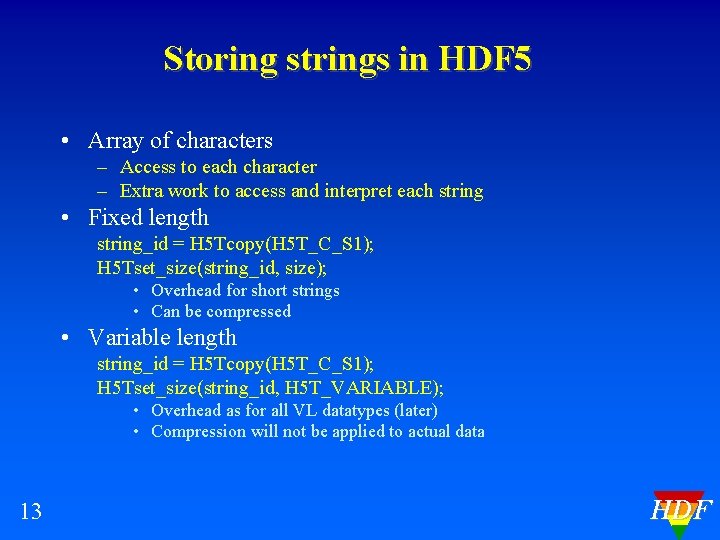 Storing strings in HDF5

• Array of characters
– Access to each character
– Extra work to access and interpret each string
• Fixed length
string_id = H5Tcopy(H5T_C_S1);
H5Tset_size(string_id, size);
• Overhead for short strings
• Can be compressed
• Variable length
string_id = H5Tcopy(H5T_C_S1);
H5Tset_size(string_id, H5T_VARIABLE);
• Overhead as for all VL datatypes (later)
• Compression will not be applied to actual data

13

HDF